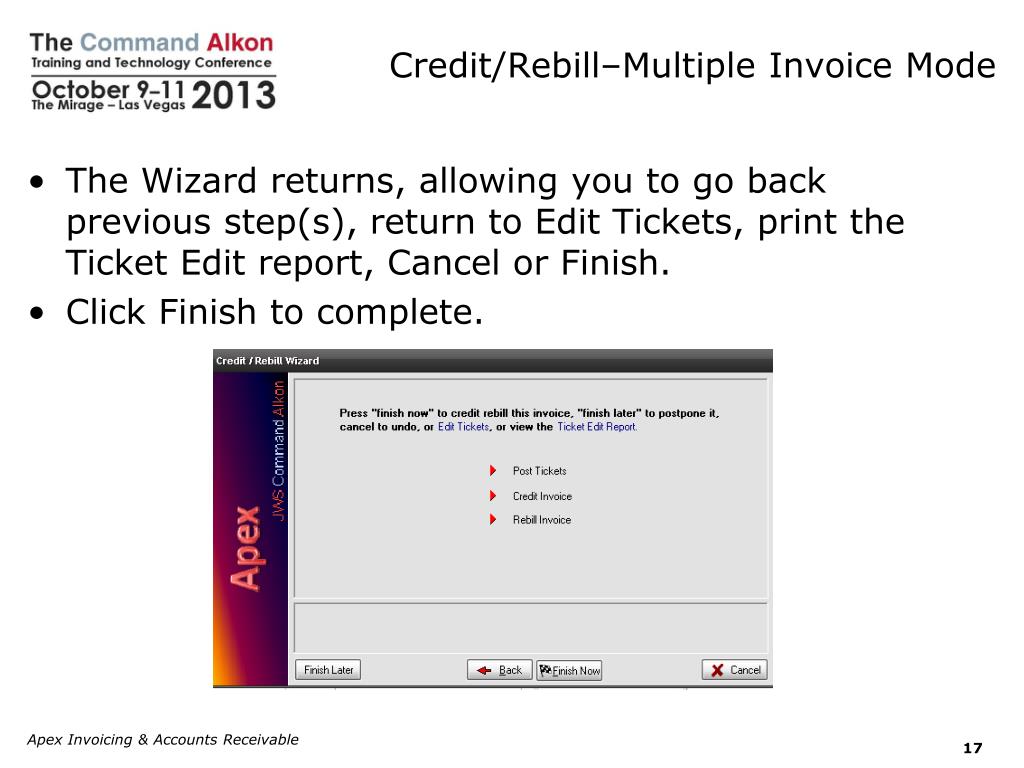 The Command Alkon
Training and Technology Conference
October 9–11 2013
The Mirage – Las Vegas

Credit/Rebill–Multiple Invoice Mode

• The Wizard returns, allowing you to go back previous step(s), return to Edit Tickets, print the Ticket Edit report, Cancel or Finish.
• Click Finish to complete.

Credit / Rebill Wizard

Apex JWS Command Alkon

Press "finish now" to credit rebill this invoice, "finish later" to postpone it, cancel to undo, or Edit Tickets, or view the Ticket Edit Report.

Post Tickets
Credit Invoice
Rebill Invoice

Finish Later
Back
Finish Now
Cancel

Apex Invoicing & Accounts Receivable

17